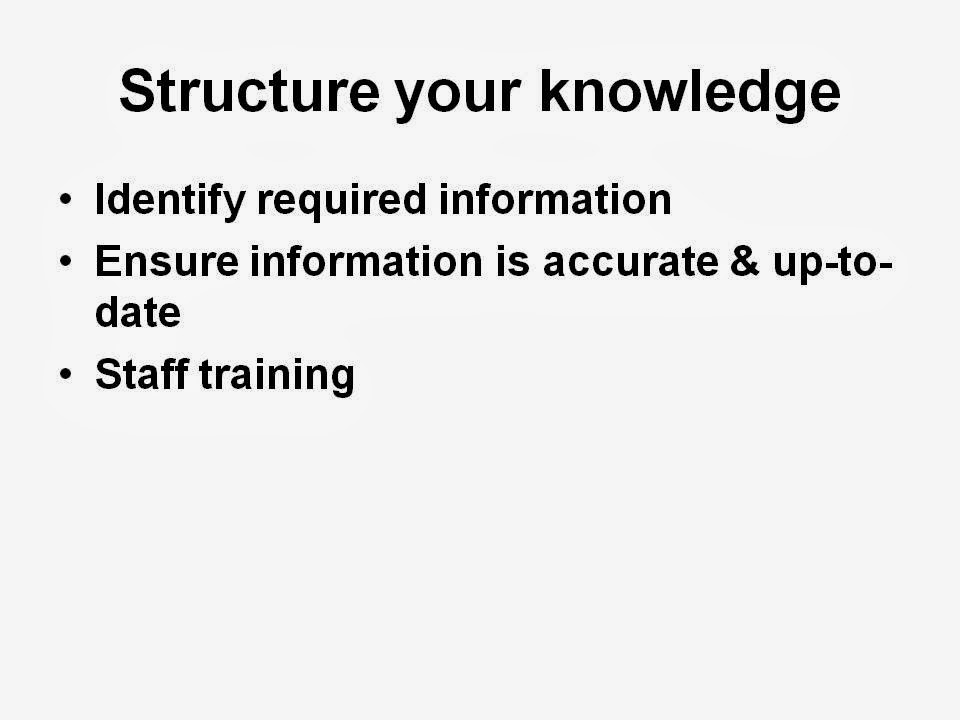 Structure your knowledge

• Identify required information
• Ensure information is accurate & up-to-date
• Staff training